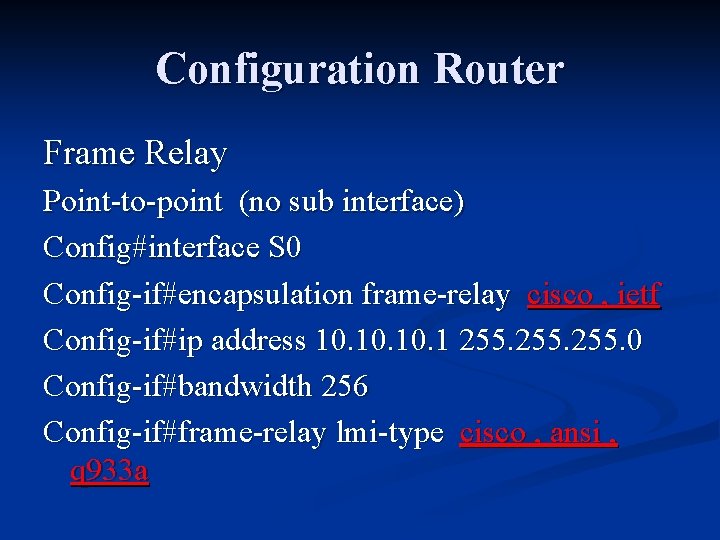 Configuration Router

Frame Relay

Point-to-point (no sub interface)

Config#interface S0

Config-if#encapsulation frame-relay cisco , ietf

Config-if#ip address 10.10.10.1 255.255.255.0

Config-if#bandwidth 256

Config-if#frame-relay lmi-type cisco , ansi , q933a